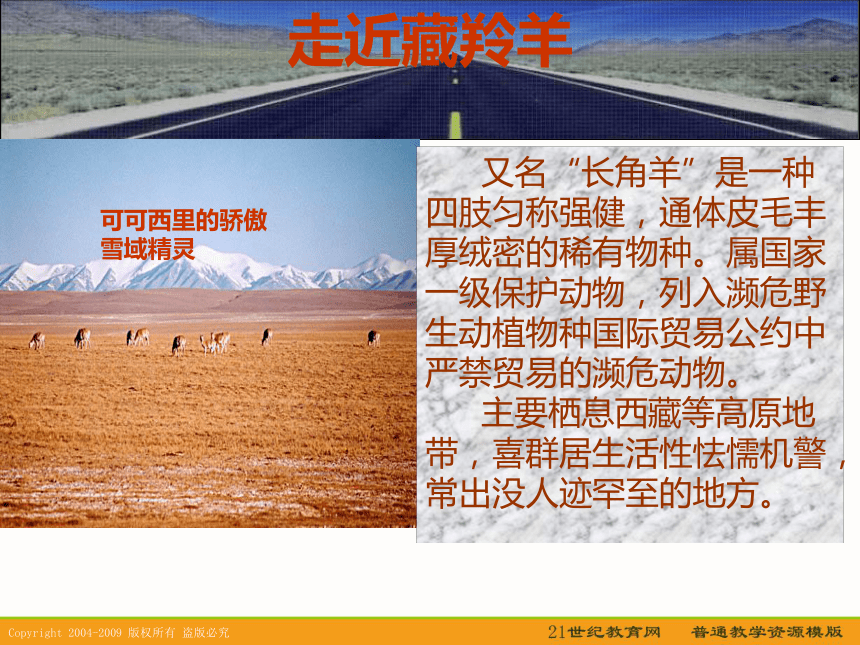 走近藏羚羊

可可西里的骄傲
雪域精灵

又名“长角羊”是一种四肢匀称强健，通体皮毛丰厚绒密的稀有物种。属国家一级保护动物，列入濒危野生动植物种国际贸易公约中严禁贸易的濒危动物。

主要栖息西藏等高原地带，喜群居生活性怯懦机警，常出没人迹罕至的地方。

Copyright 2004-2009 版权所有 盗版必究

21世纪教育网 普通教学资源模版